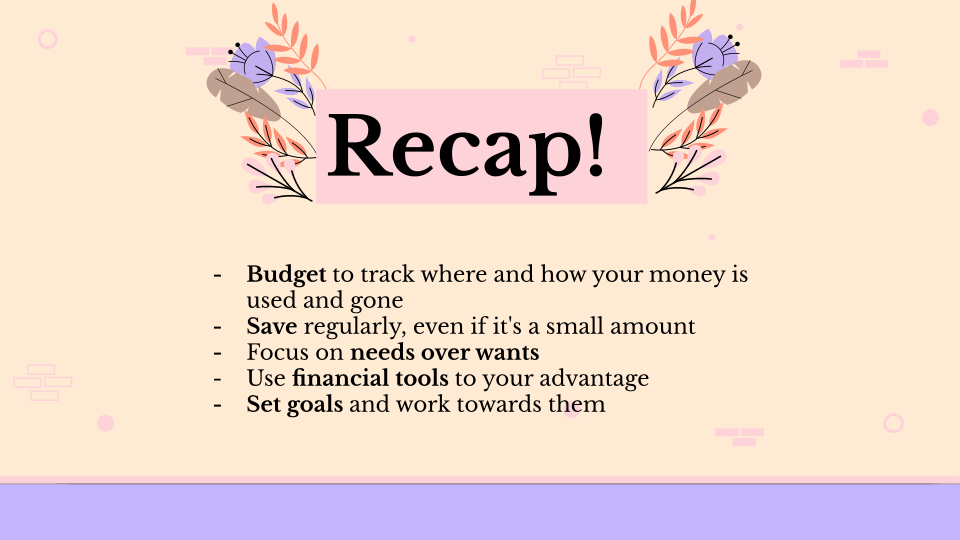 Recap!

- Budget to track where and how your money is used and gone
- Save regularly, even if it's a small amount
- Focus on needs over wants
- Use financial tools to your advantage
- Set goals and work towards them